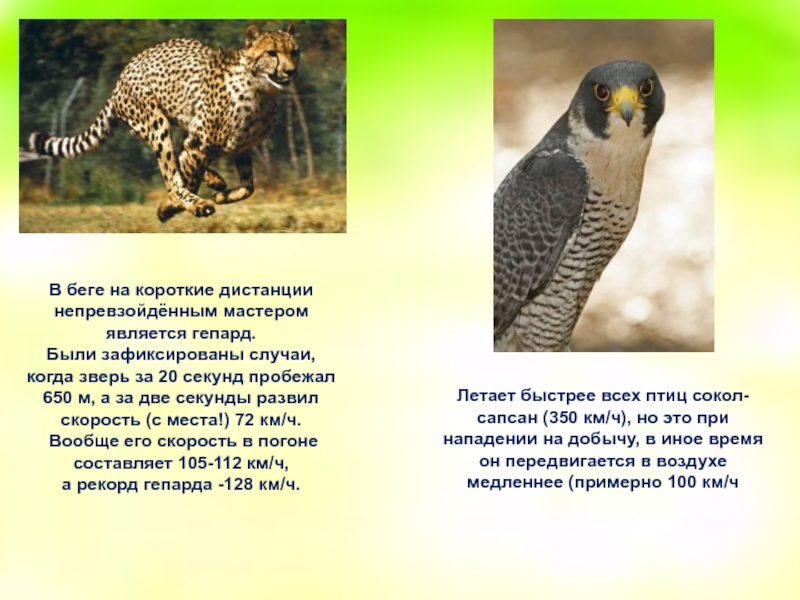 В беге на короткие дистанции непревзойдённым мастером является гепард. Были зафиксированы случаи, когда зверь за 20 секунд пробежал 650 м, а за две секунды развил скорость (с места!) 72 км/ч. Вообще его скорость в погоне составляет 105-112 км/ч, а рекорд гепарда -128 км/ч.

Летает быстрее всех птиц сокол-сапсан (350 км/ч), но это при нападении на добычу, в иное время он передвигается в воздухе медленнее (примерно 100 км/ч